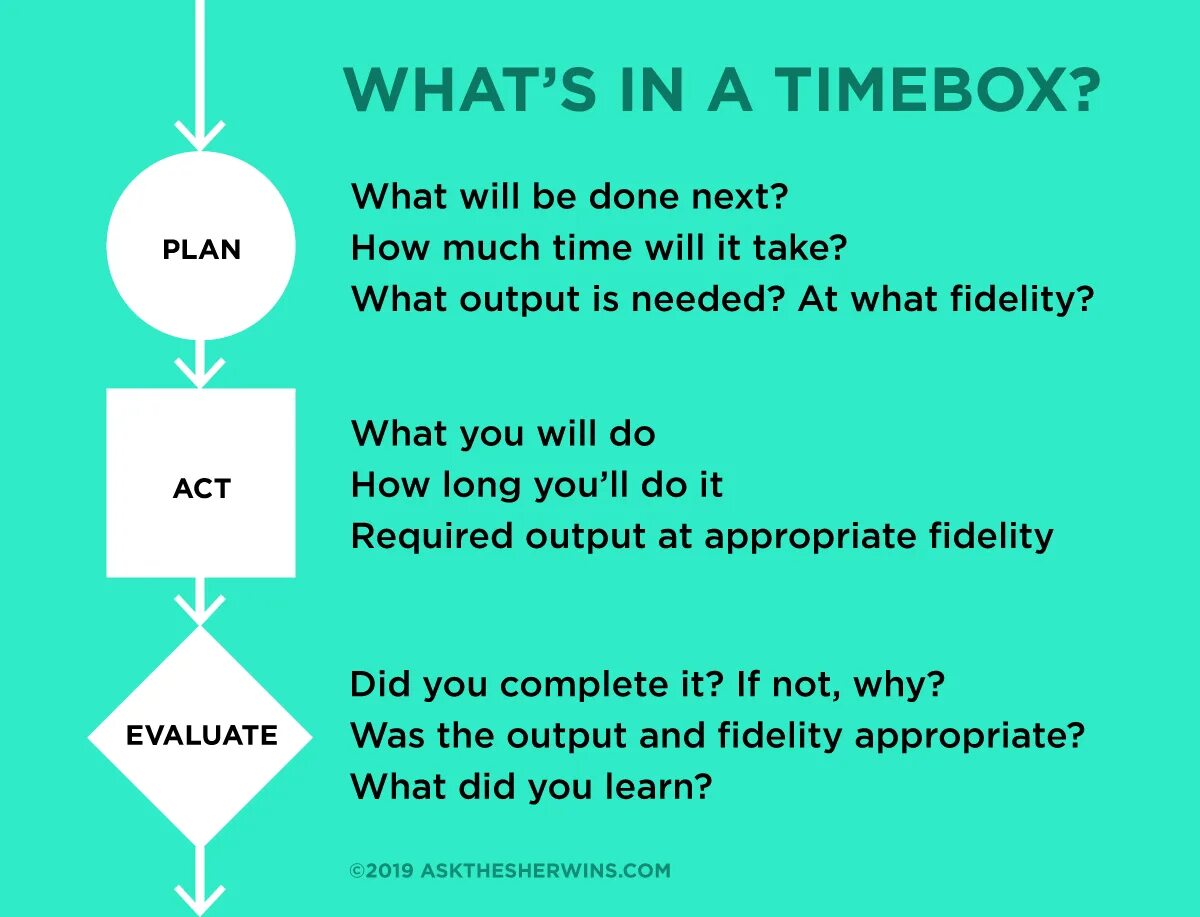 WHAT'S IN A TIMEBOX?

PLAN

What will be done next?
How much time will it take?
What output is needed? At what fidelity?

ACT

What you will do
How long you'll do it
Required output at appropriate fidelity

EVALUATE

Did you complete it? If not, why?
Was the output and fidelity appropriate?
What did you learn?

©2019 ASKTHESHERWINS.COM